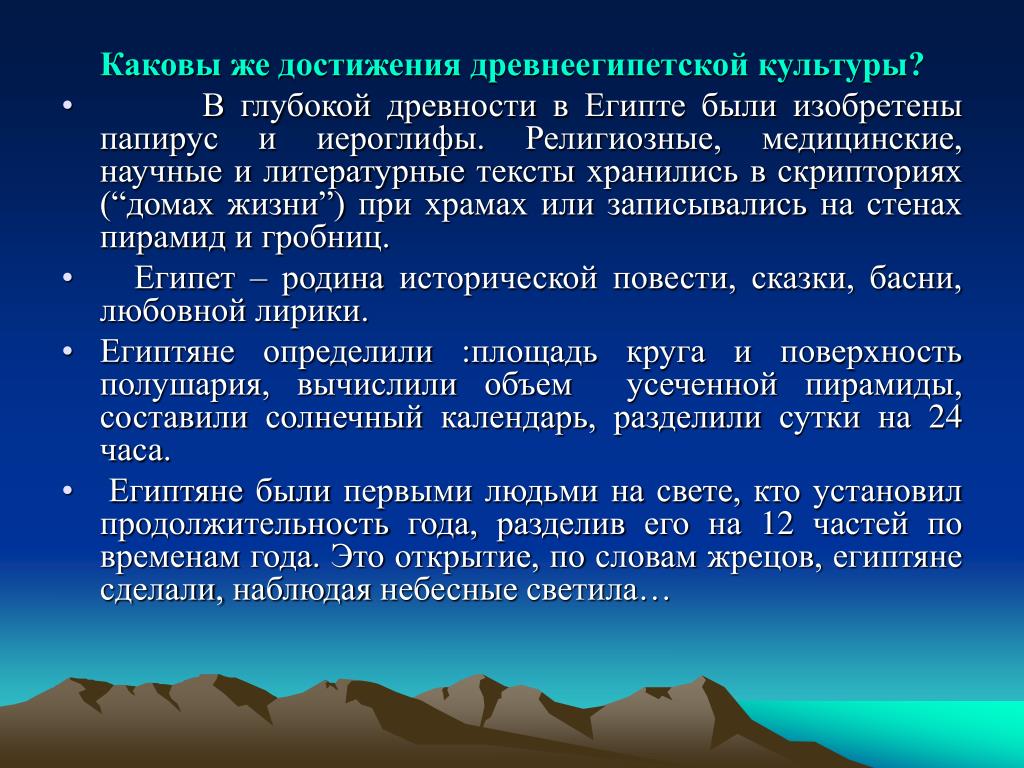 Каковы же достижения древнеегипетской культуры?

• В глубокой древности в Египте были изобретены папирус и иероглифы. Религиозные, медицинские, научные и литературные тексты хранились в скрипториях (“домах жизни”) при храмах или записывались на стенах пирамид и гробниц.

• Египет – родина исторической повести, сказки, басни, любовной лирики.

• Египтяне определили :площадь круга и поверхность полушария, вычислили объем усеченной пирамиды, составили солнечный календарь, разделили сутки на 24 часа.

• Египтяне были первыми людьми на свете, кто установил продолжительность года, разделив его на 12 частей по временам года. Это открытие, по словам жрецов, египтяне сделали, наблюдая небесные светила…